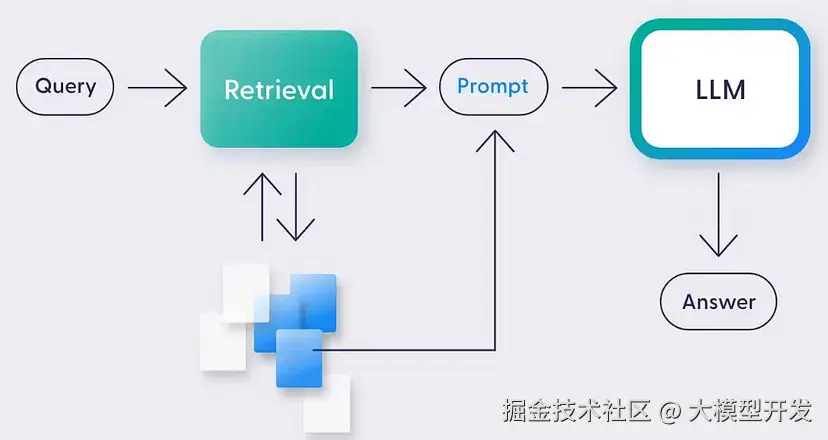 Query
Retrieval
Prompt
LLM
Answer
掘金技术社区 @ 大模型开发